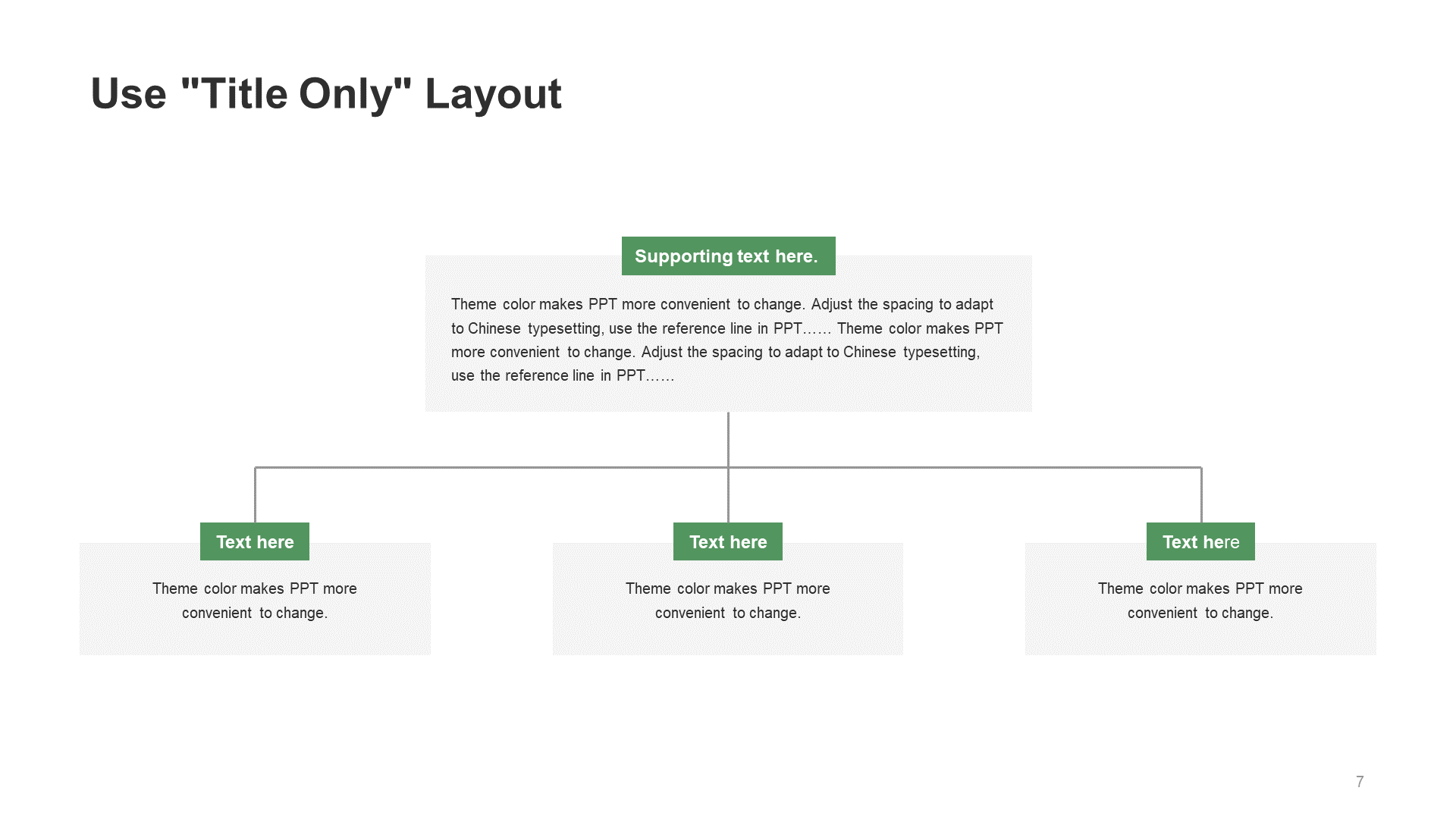 Use "Title Only" Layout

Supporting text here.

Theme color makes PPT more convenient to change. Adjust the spacing to adapt to Chinese typesetting, use the reference line in PPT…… Theme color makes PPT more convenient to change. Adjust the spacing to adapt to Chinese typesetting, use the reference line in PPT……

Text here

Theme color makes PPT more convenient to change.

Text here

Theme color makes PPT more convenient to change.

Text here

Theme color makes PPT more convenient to change.

7